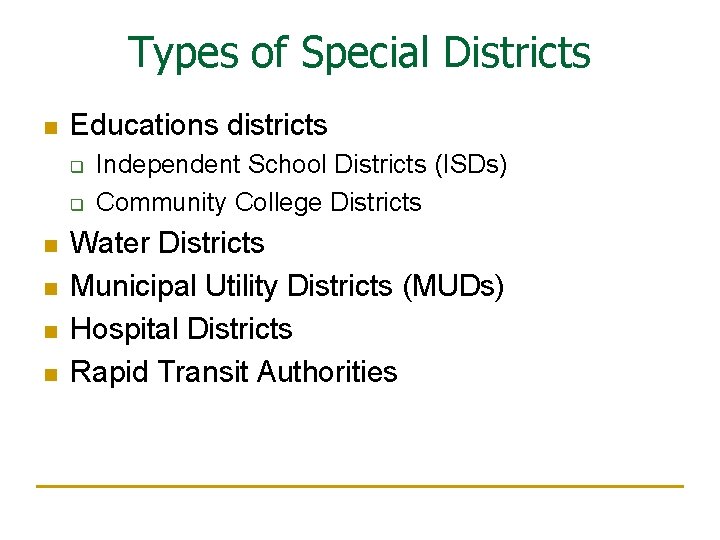 Types of Special Districts

- Educations districts
  - Independent School Districts (ISDs)
  - Community College Districts
- Water Districts
- Municipal Utility Districts (MUDs)
- Hospital Districts
- Rapid Transit Authorities